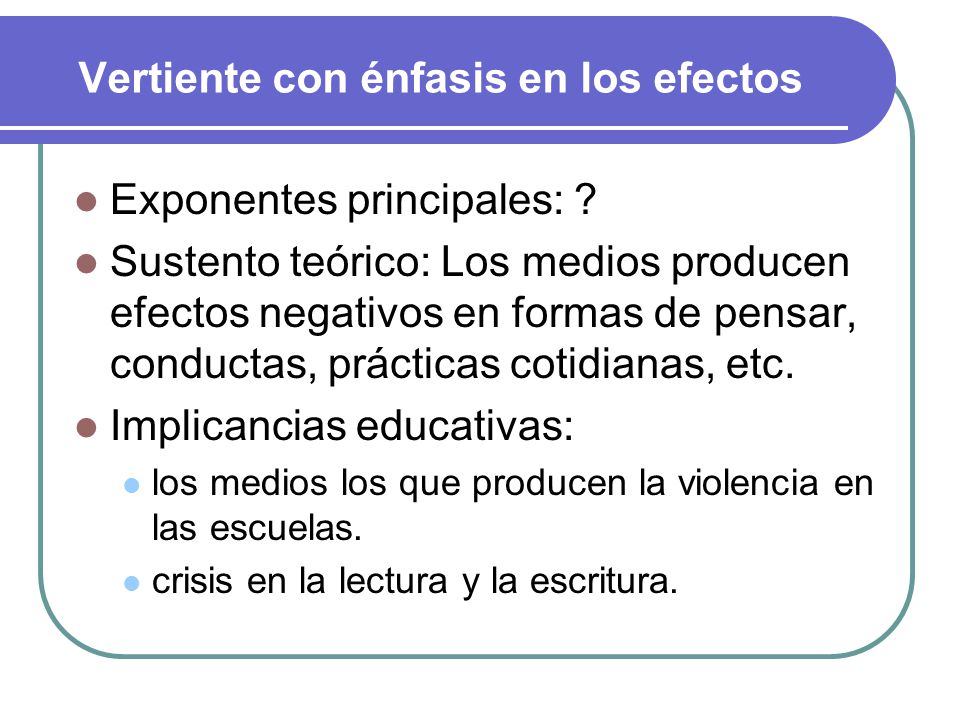 Vertiente con énfasis en los efectos

- Exponentes principales: ?
- Sustento teórico: Los medios producen efectos negativos en formas de pensar, conductas, prácticas cotidianas, etc.
- Implicancias educativas:
  - los medios los que producen la violencia en las escuelas.
  - crisis en la lectura y la escritura.